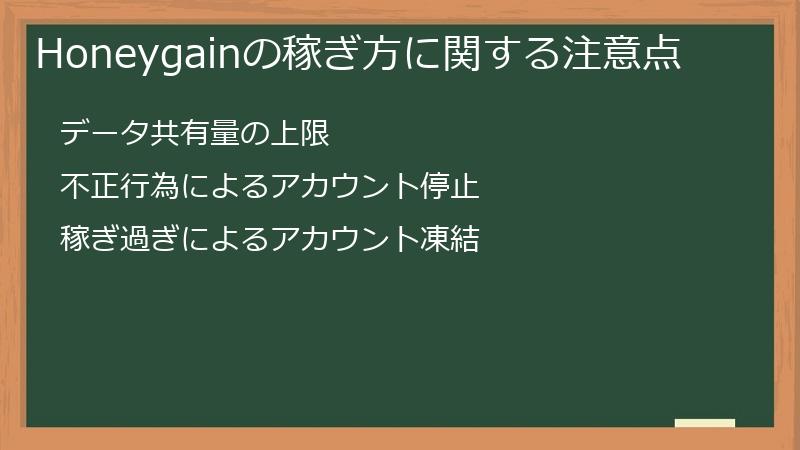 Honeygainの稼ぎ方に関する注意点

データ共有量の上限

不正行為によるアカウント停止

稼ぎ過ぎによるアカウント凍結